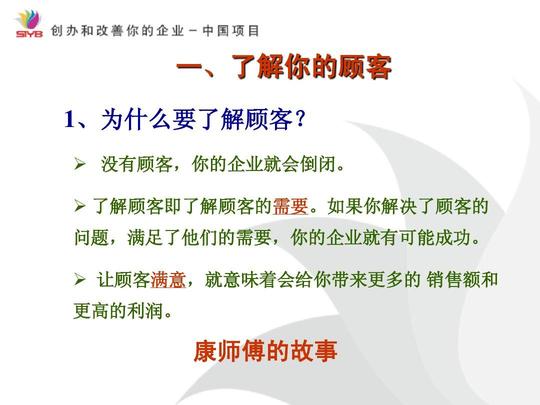 SIYB 创办和改善你的企业－中国项目

一、了解你的顾客

1、为什么要了解顾客？

➢ 没有顾客，你的企业就会倒闭。

➢ 了解顾客即了解顾客的需要。如果你解决了顾客的问题，满足了他们的需要，你的企业就有可能成功。

➢ 让顾客满意，就意味着会给你带来更多的 销售额和更高的利润。

康师傅的故事